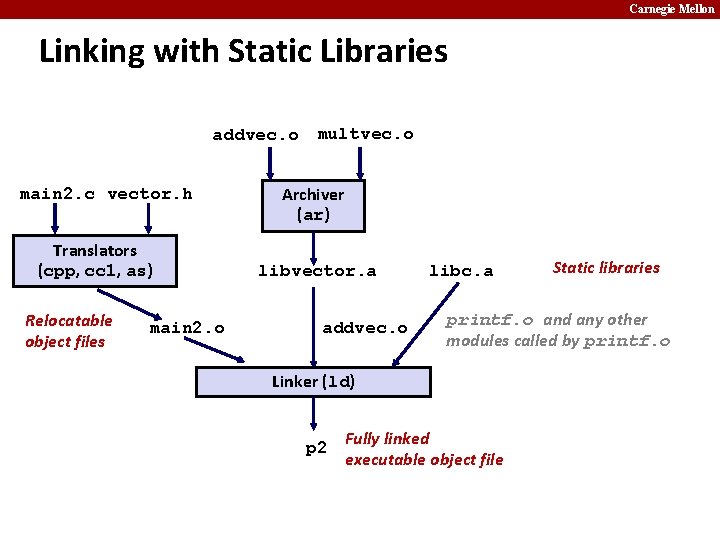 Carnegie Mellon

Linking with Static Libraries

addvec.o multvec.o

main2.c vector.h

Archiver (ar)

Translators (cpp, cc1, as)

libvector.a

libc.a

Static libraries

Relocatable object files

main2.o

addvec.o

printf.o and any other modules called by printf.o

Linker (ld)

p2

Fully linked executable object file